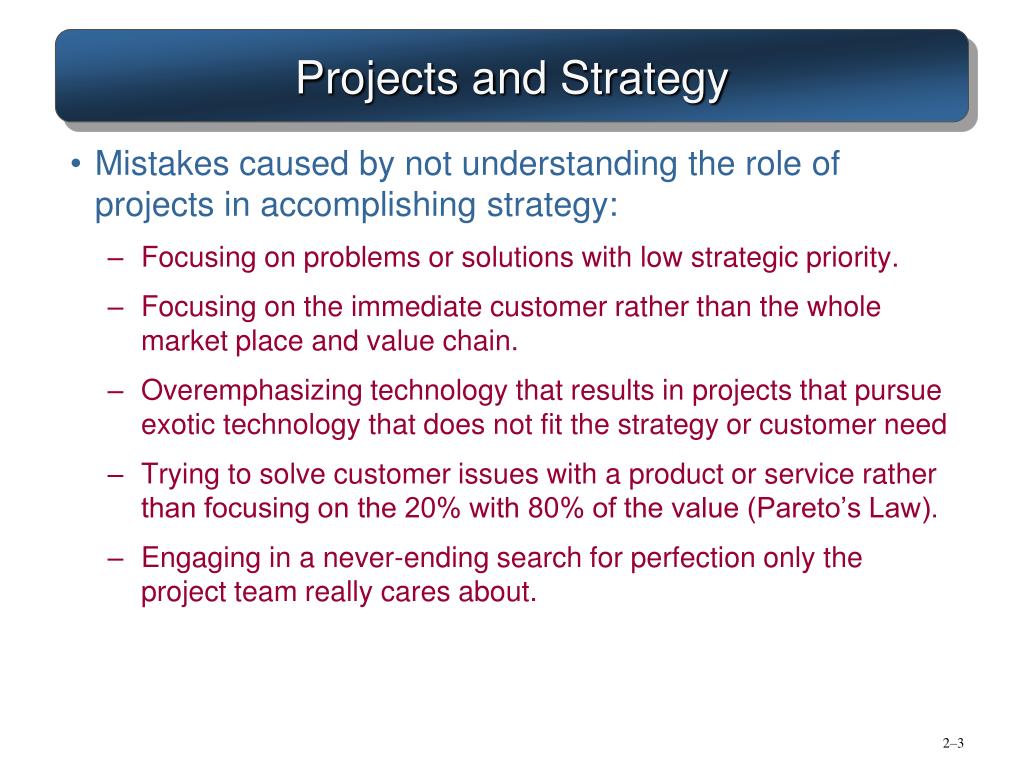 Projects and Strategy

• Mistakes caused by not understanding the role of projects in accomplishing strategy:

– Focusing on problems or solutions with low strategic priority.

– Focusing on the immediate customer rather than the whole market place and value chain.

– Overemphasizing technology that results in projects that pursue exotic technology that does not fit the strategy or customer need

– Trying to solve customer issues with a product or service rather than focusing on the 20% with 80% of the value (Pareto’s Law).

– Engaging in a never-ending search for perfection only the project team really cares about.

2–3